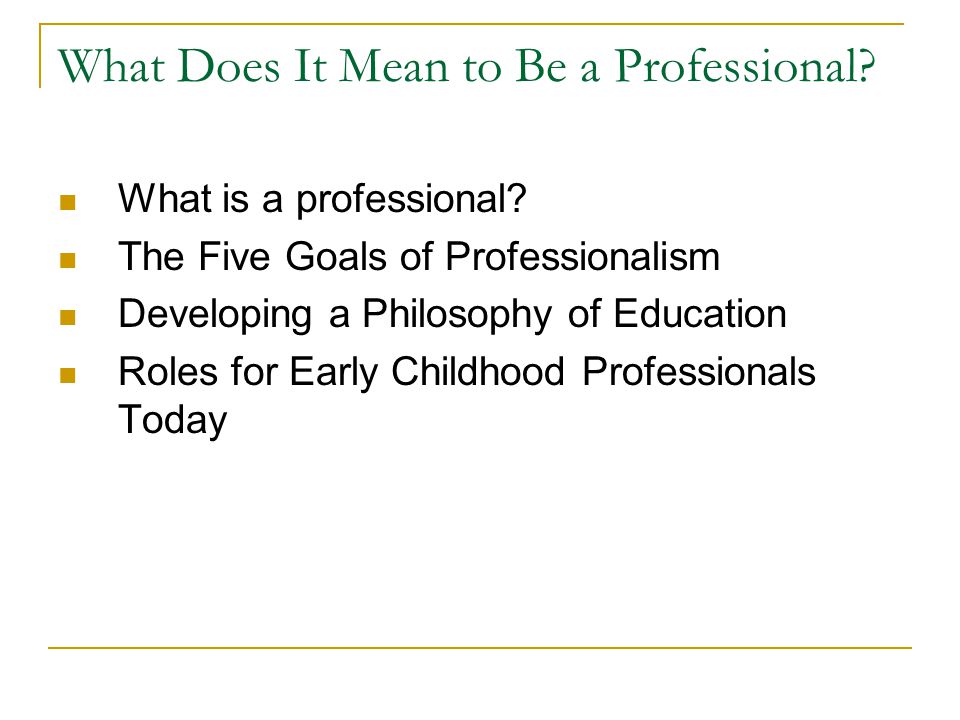 What Does It Mean to Be a Professional?

- What is a professional?
- The Five Goals of Professionalism
- Developing a Philosophy of Education
- Roles for Early Childhood Professionals Today